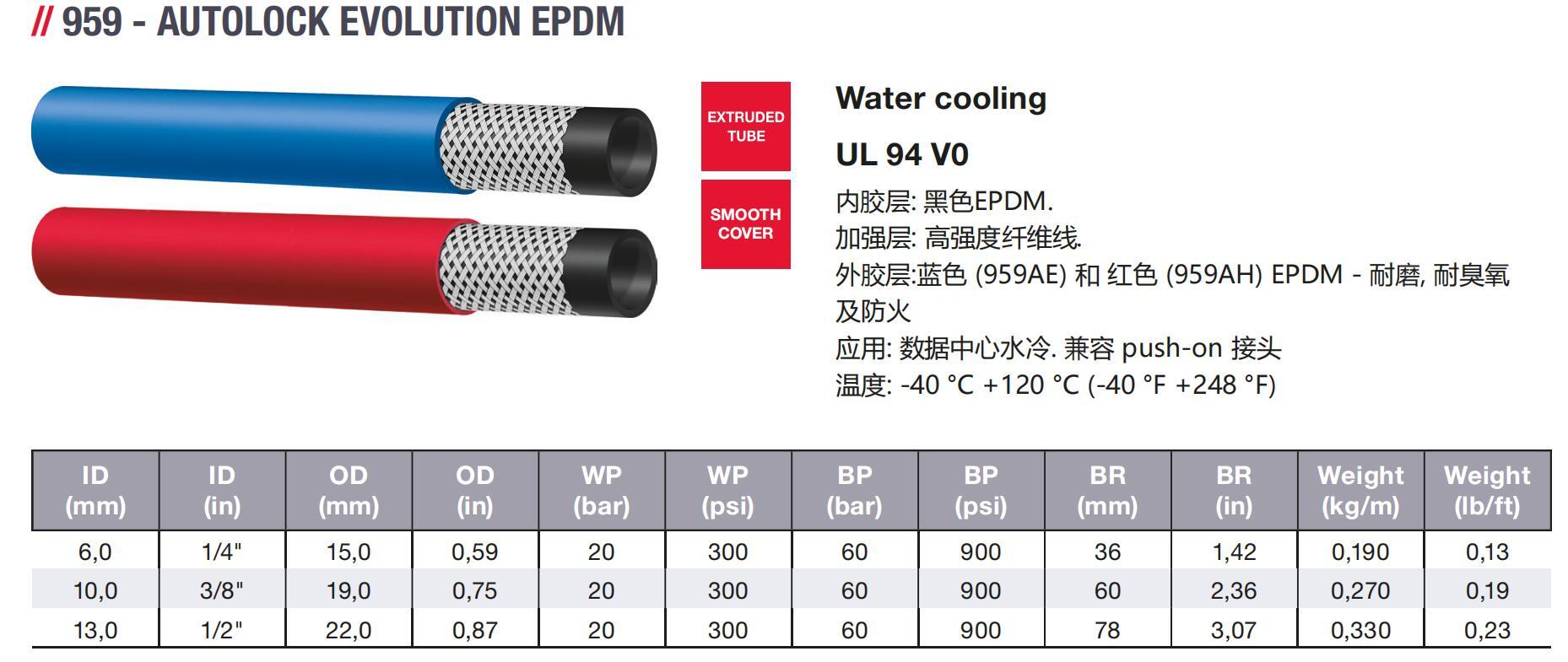 // 959 - AUTOLOCK EVOLUTION EPDM

EXTRUDED TUBE

SMOOTH COVER

Water cooling

UL 94 V0

内胶层: 黑色EPDM.
加强层: 高强度纤维线.
外胶层:蓝色 (959AE) 和 红色 (959AH) EPDM - 耐磨, 耐臭氧及防火
应用: 数据中心水冷. 兼容 push-on 接头
温度: -40 °C +120 °C (-40 °F +248 °F)

| ID (mm) | ID (in) | OD (mm) | OD (in) | WP (bar) | WP (psi) | BP (bar) | BP (psi) | BR (mm) | BR (in) | Weight (kg/m) | Weight (lb/ft) |
|---|---|---|---|---|---|---|---|---|---|---|---|
| 6,0 | 1/4" | 15,0 | 0,59 | 20 | 300 | 60 | 900 | 36 | 1,42 | 0,190 | 0,13 |
| 10,0 | 3/8" | 19,0 | 0,75 | 20 | 300 | 60 | 900 | 60 | 2,36 | 0,270 | 0,19 |
| 13,0 | 1/2" | 22,0 | 0,87 | 20 | 300 | 60 | 900 | 78 | 3,07 | 0,330 | 0,23 |